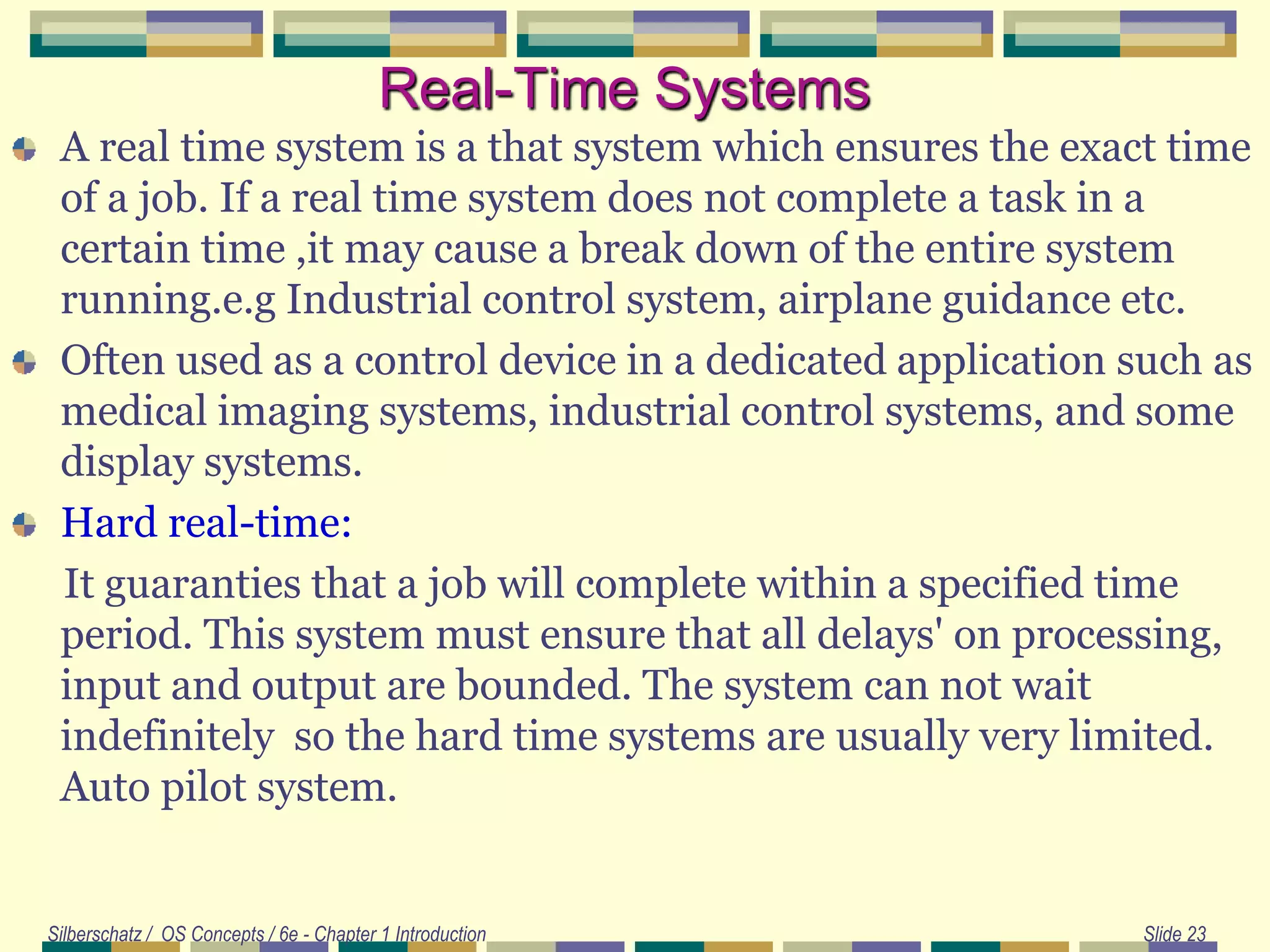 Real-Time Systems

A real time system is a that system which ensures the exact time of a job. If a real time system does not complete a task in a certain time ,it may cause a break down of the entire system running.e.g Industrial control system, airplane guidance etc.

Often used as a control device in a dedicated application such as medical imaging systems, industrial control systems, and some display systems.

Hard real-time:

It guaranties that a job will complete within a specified time period. This system must ensure that all delays' on processing, input and output are bounded. The system can not wait indefinitely so the hard time systems are usually very limited. Auto pilot system.

Silberschatz / OS Concepts / 6e - Chapter 1 Introduction

Slide 23